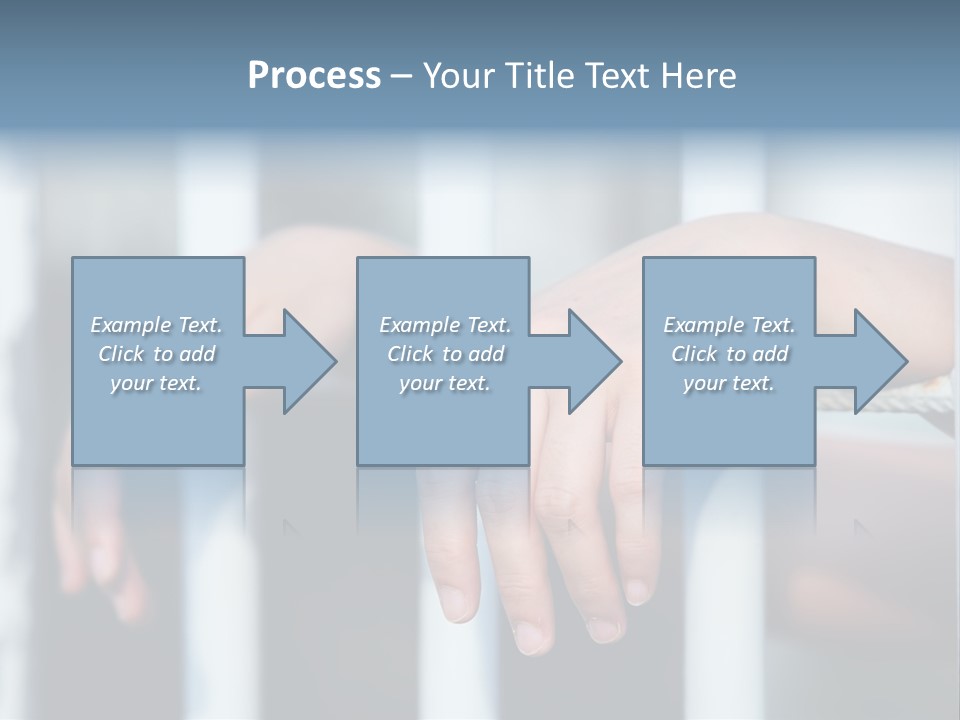 Process – Your Title Text Here

Example Text. Click to add your text.

Example Text. Click to add your text.

Example Text. Click to add your text.